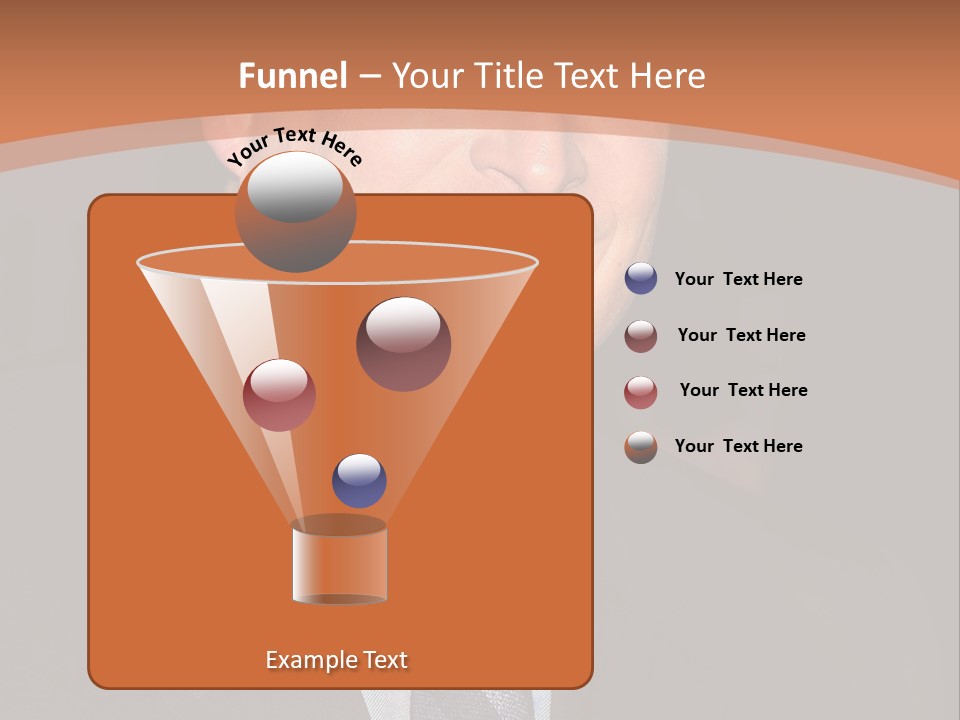 Funnel – Your Title Text Here

Your Text Here

Your Text Here

Your Text Here

Your Text Here

Your Text Here

Example Text